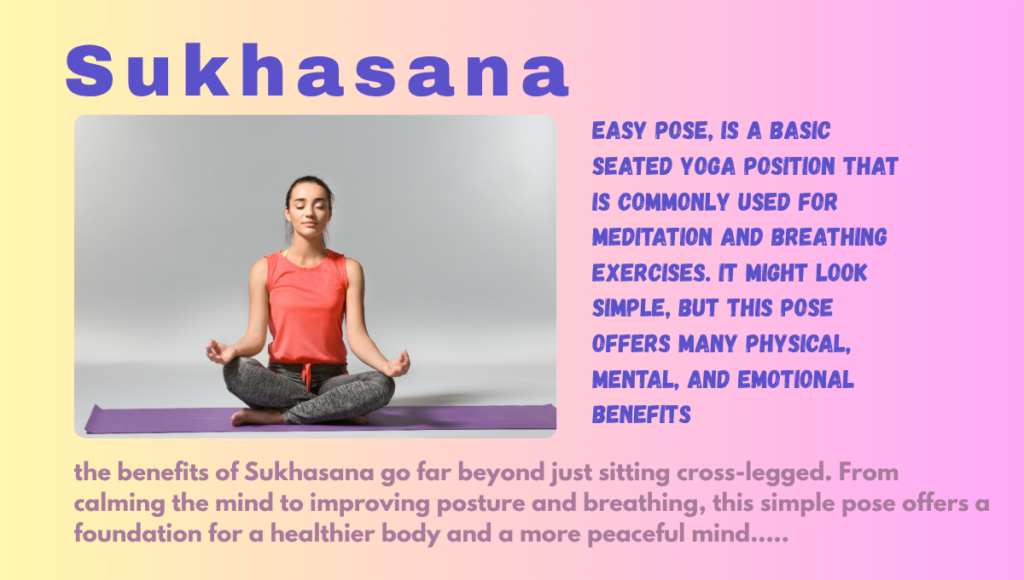 Sukhasana

EASY POSE, IS A BASIC SEATED YOGA POSITION THAT IS COMMONLY USED FOR MEDITATION AND BREATHING EXERCISES. IT MIGHT LOOK SIMPLE, BUT THIS POSE OFFERS MANY PHYSICAL, MENTAL, AND EMOTIONAL BENEFITS

the benefits of Sukhasana go far beyond just sitting cross-legged. From calming the mind to improving posture and breathing, this simple pose offers a foundation for a healthier body and a more peaceful mind.....